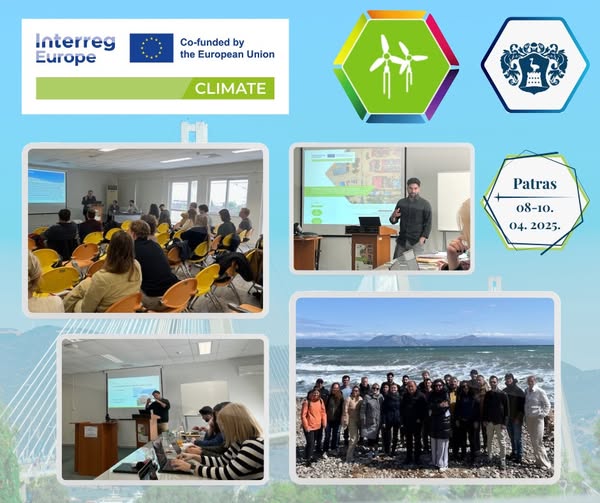 Interreg Europe

Co-funded by the European Union

CLIMATE

Patras
08-10.
04. 2025.